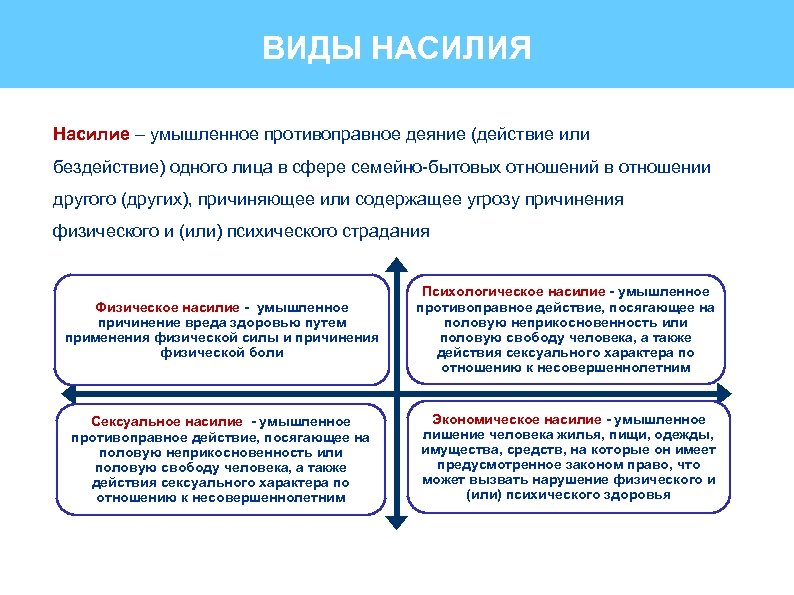 ВИДЫ НАСИЛИЯ

Насилие – умышленное противоправное деяние (действие или бездействие) одного лица в сфере семейно-бытовых отношений в отношении другого (других), причиняющее или содержащее угрозу причинения физического и (или) психического страдания

Физическое насилие - умышленное причинение вреда здоровью путем применения физической силы и причинения физической боли

Психологическое насилие - умышленное противоправное действие, посягающее на половую неприкосновенность или половую свободу человека, а также действия сексуального характера по отношению к несовершеннолетним

Сексуальное насилие - умышленное противоправное действие, посягающее на половую неприкосновенность или половую свободу человека, а также действия сексуального характера по отношению к несовершеннолетним

Экономическое насилие - умышленное лишение человека жилья, пищи, одежды, имущества, средств, на которые он имеет предусмотренное законом право, что может вызвать нарушение физического и (или) психического здоровья